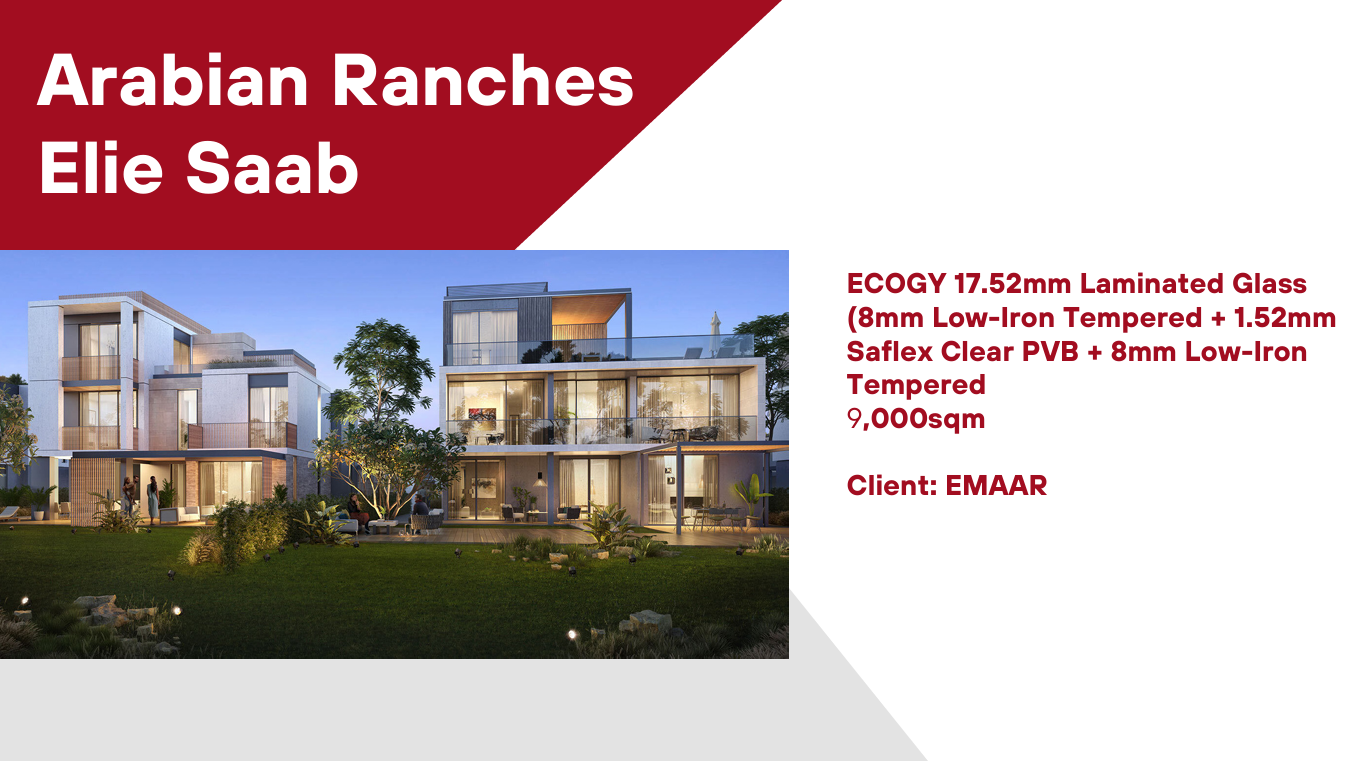 Arabian Ranches
Elie Saab

ECOGY 17.52mm Laminated Glass (8mm Low-Iron Tempered + 1.52mm Saflex Clear PVB + 8mm Low-Iron Tempered
9,000sqm

Client: EMAAR